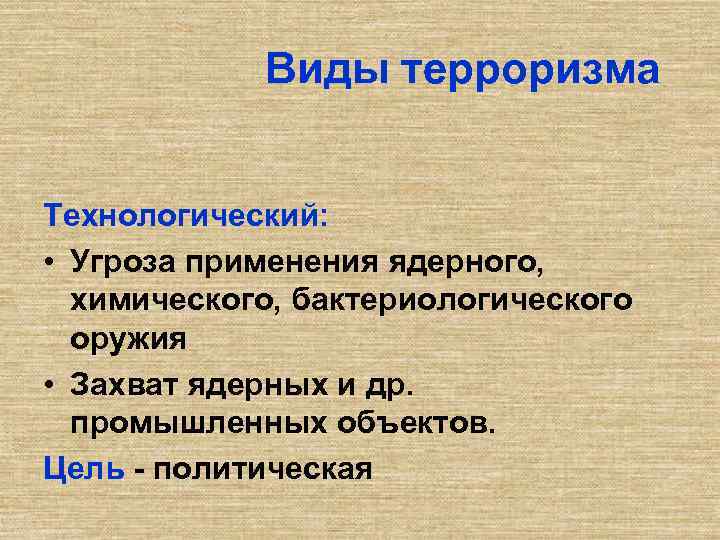 Виды терроризма

Технологический:

• Угроза применения ядерного, химического, бактериологического оружия

• Захват ядерных и др. промышленных объектов.

Цель - политическая